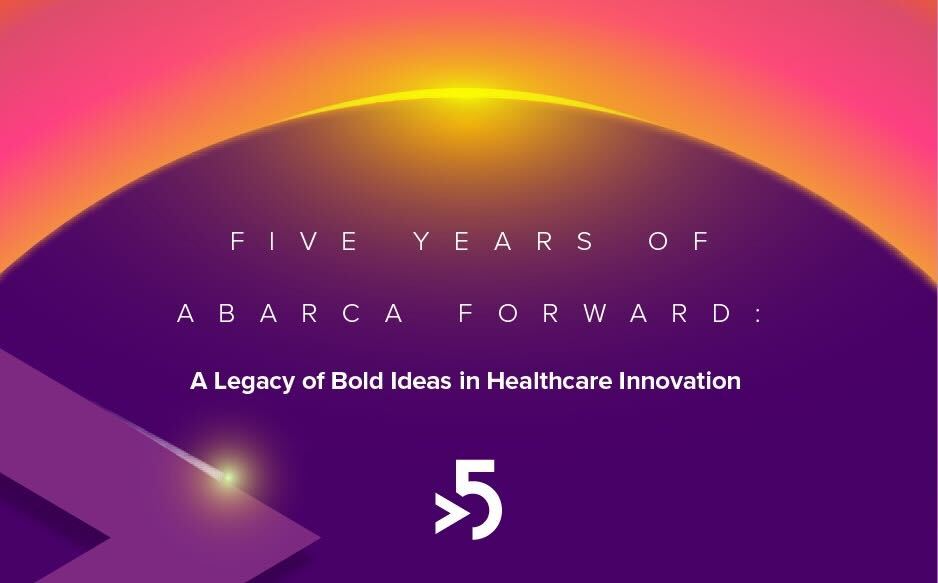 FIVE YEARS OF ABARCA FORWARD:

A Legacy of Bold Ideas in Healthcare Innovation

>5